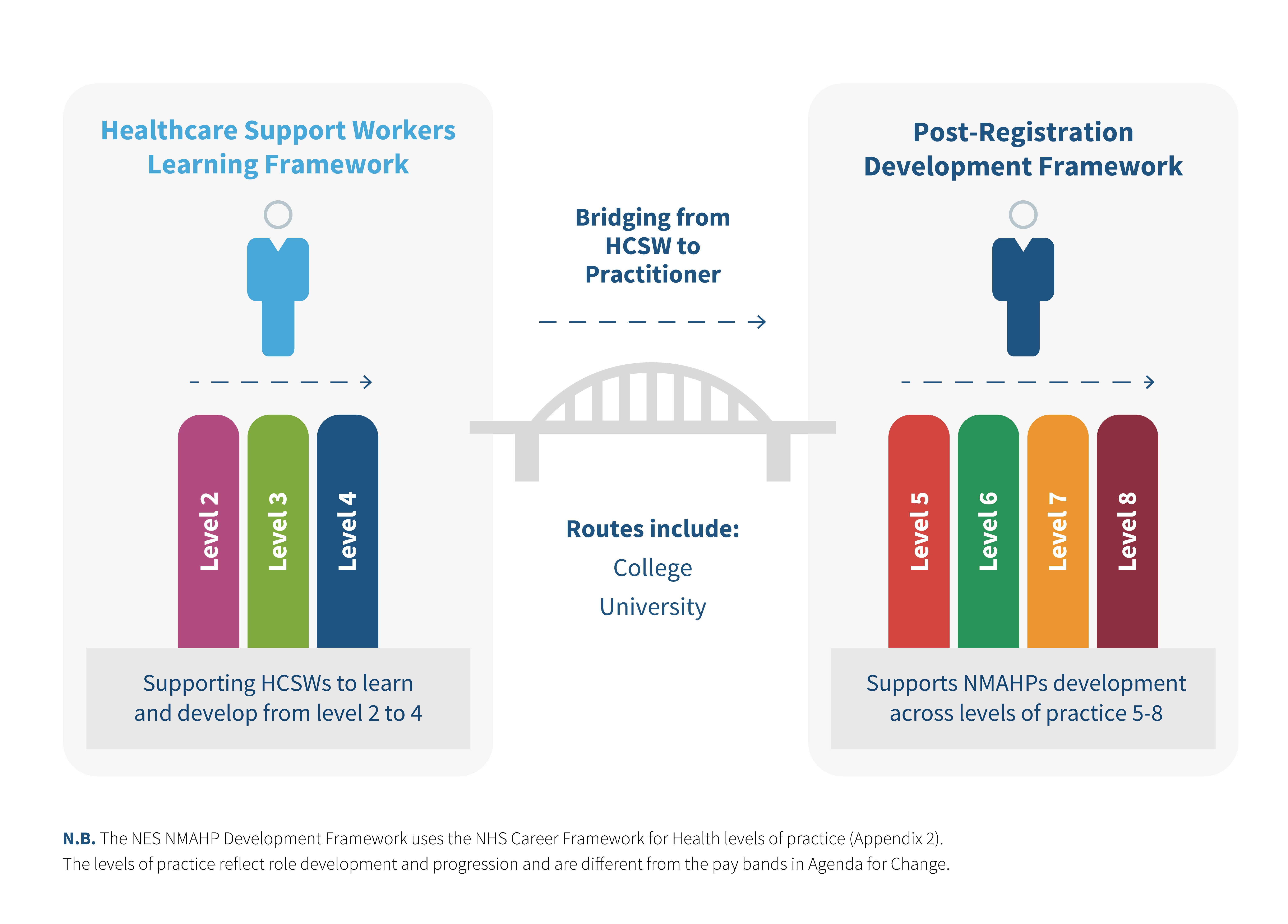 Healthcare Support Workers Learning Framework

Level 2

Level 3

Level 4

Supporting HCSWs to learn and develop from level 2 to 4

Bridging from HCSW to Practitioner

Routes include:

College

University

Post-Registration Development Framework

Level 5

Level 6

Level 7

Level 8

Supports NMAHPs development across levels of practice 5-8

N.B. The NES NMAHP Development Framework uses the NHS Career Framework for Health levels of practice (Appendix 2). The levels of practice reflect role development and progression and are different from the pay bands in Agenda for Change.